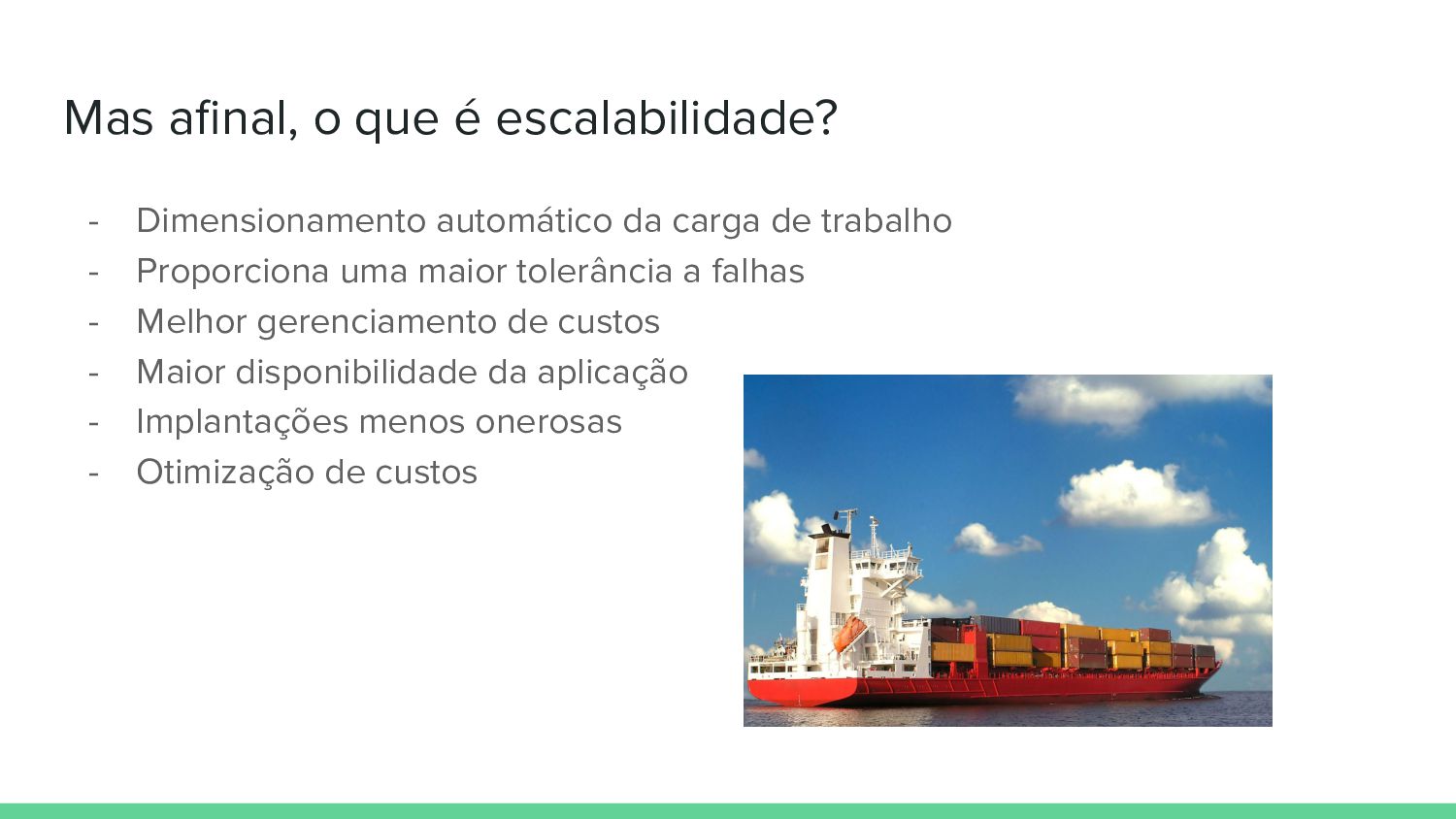 Mas afinal, o que é escalabilidade?

- Dimensionamento automático da carga de trabalho
- Proporciona uma maior tolerância a falhas
- Melhor gerenciamento de custos
- Maior disponibilidade da aplicação
- Implantações menos onerosas
- Otimização de custos